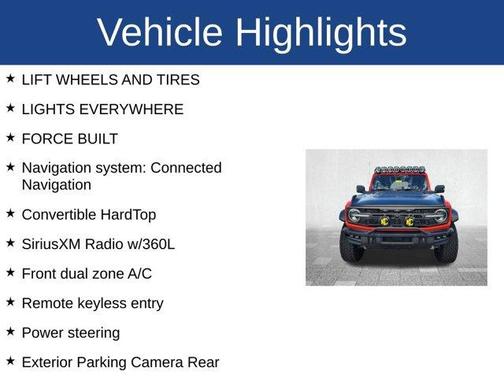 Vehicle Highlights

★ LIFT WHEELS AND TIRES

★ LIGHTS EVERYWHERE

★ FORCE BUILT

★ Navigation system: Connected Navigation

★ Convertible HardTop

★ SiriusXM Radio w/360L

★ Front dual zone A/C

★ Remote keyless entry

★ Power steering

★ Exterior Parking Camera Rear